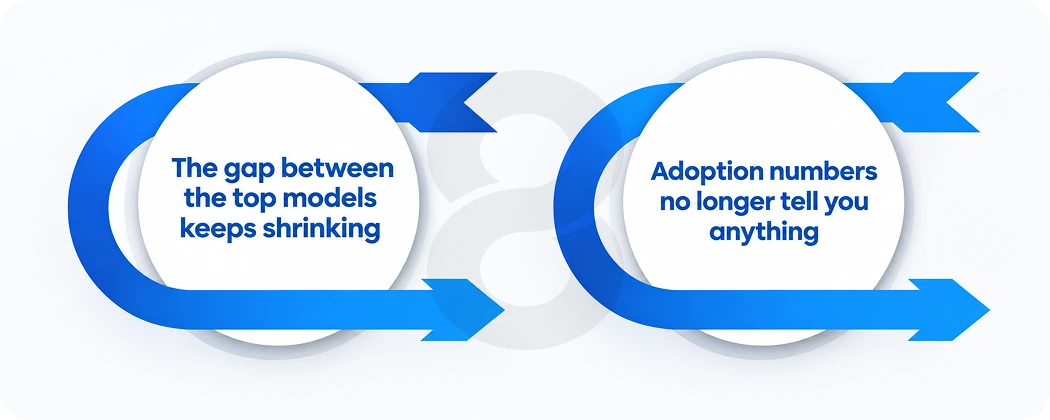 The gap between the top models keeps shrinking

Adoption numbers no longer tell you anything